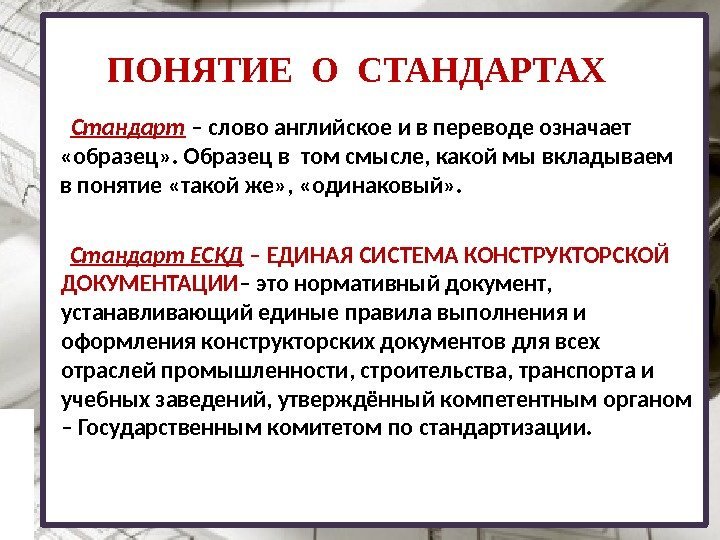 ПОНЯТИЕ О СТАНДАРТАХ

Стандарт – слово английское и в переводе означает «образец». Образец в том смысле, какой мы вкладываем в понятие «такой же», «одинаковый».

Стандарт ЕСКД – ЕДИНАЯ СИСТЕМА КОНСТРУКТОРСКОЙ ДОКУМЕНТАЦИИ– это нормативный документ, устанавливающий единые правила выполнения и оформления конструкторских документов для всех отраслей промышленности, строительства, транспорта и учебных заведений, утверждённый компетентным органом – Государственным комитетом по стандартизации.